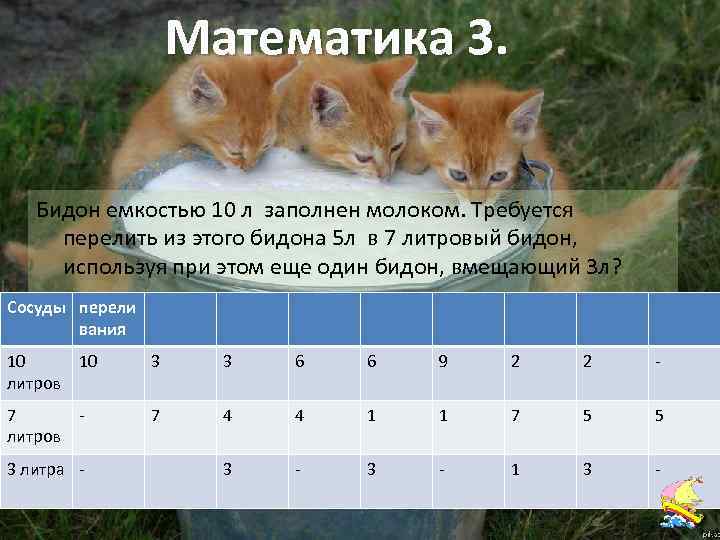 Математика 3.

Бидон емкостью 10 л заполнен молоком. Требуется перелить из этого бидона 5л в 7 литровый бидон, используя при этом еще один бидон, вмещающий 3л?

| Сосуды | перели вания | | | | | | | | |
|---|---|---|---|---|---|---|---|---|---|
| 10 литров | 10 | 3 | 3 | 6 | 6 | 9 | 2 | 2 | - |
| 7 литров | - | 7 | 4 | 4 | 1 | 1 | 7 | 5 | 5 |
| 3 литра | - | | 3 | - | 3 | - | 1 | 3 | - |